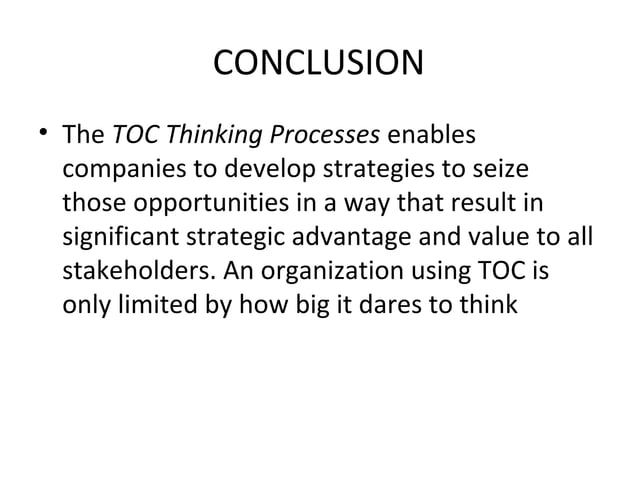 CONCLUSION

• The TOC Thinking Processes enables companies to develop strategies to seize those opportunities in a way that result in significant strategic advantage and value to all stakeholders. An organization using TOC is only limited by how big it dares to think